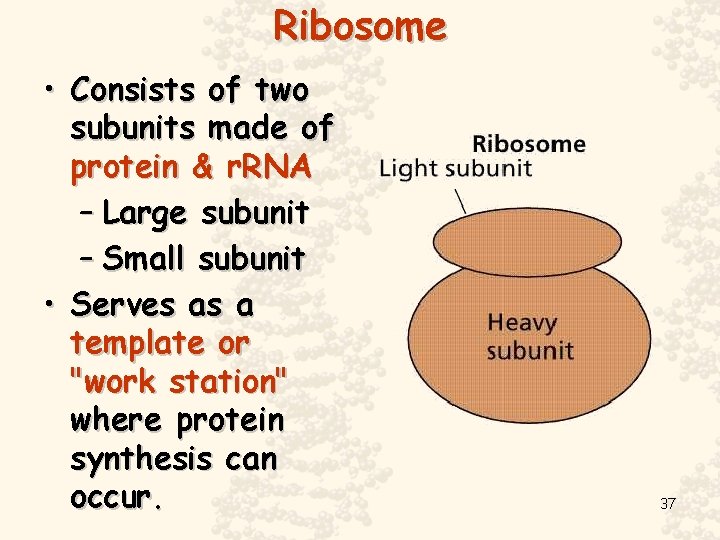 Ribosome

• Consists of two subunits made of protein & rRNA
  – Large subunit
  – Small subunit
• Serves as a template or "work station" where protein synthesis can occur.

Ribosome
Light subunit
Heavy subunit

37